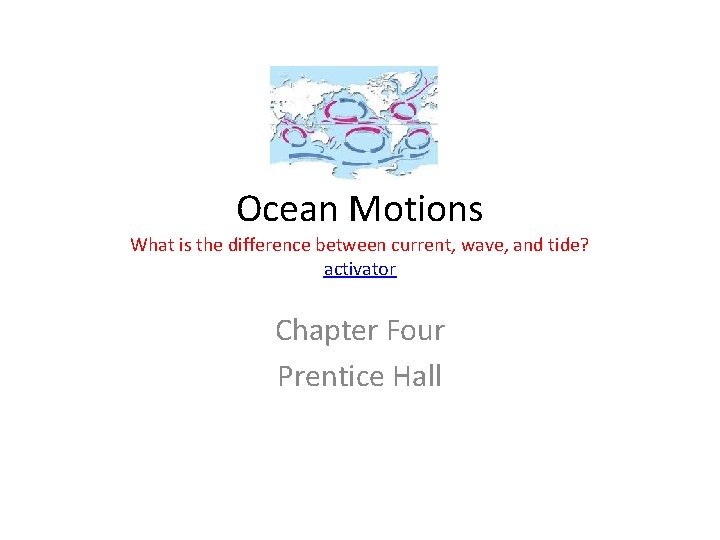 Ocean Motions
What is the difference between current, wave, and tide?
activator

Chapter Four
Prentice Hall